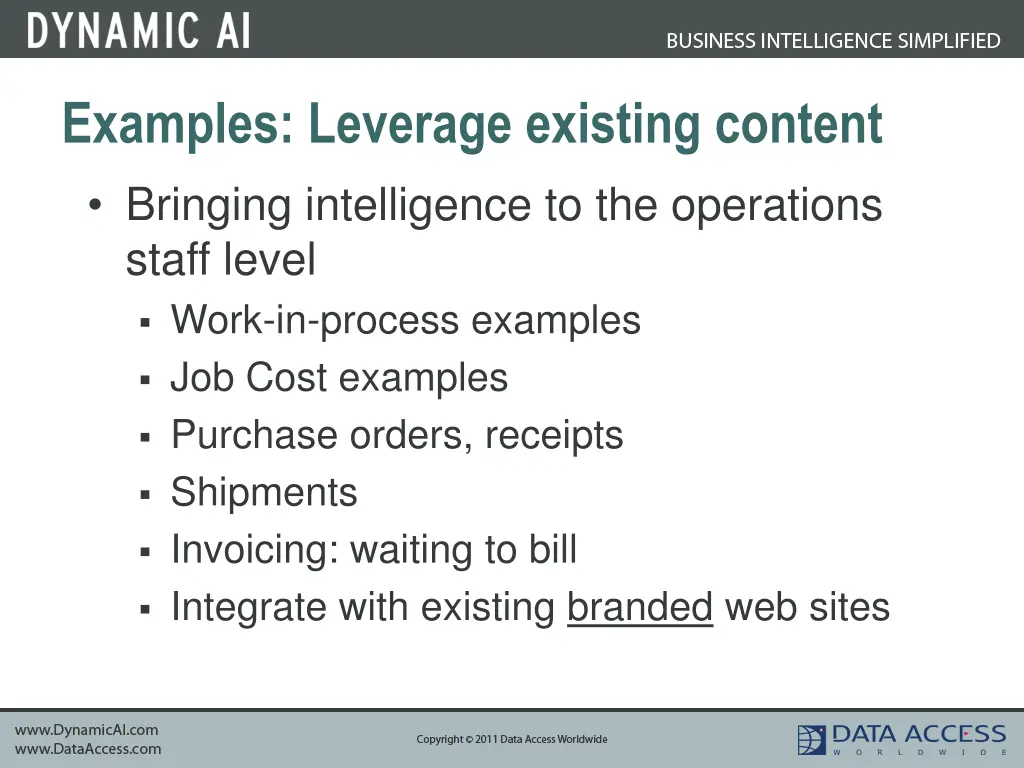 DYNAMIC AI

BUSINESS INTELLIGENCE SIMPLIFIED

Examples: Leverage existing content

• Bringing intelligence to the operations staff level
▪ Work-in-process examples
▪ Job Cost examples
▪ Purchase orders, receipts
▪ Shipments
▪ Invoicing: waiting to bill
▪ Integrate with existing branded web sites

www.DynamicAI.com
www.DataAccess.com

Copyright © 2011 Data Access Worldwide

DATA ACCESS
WORLDWIDE